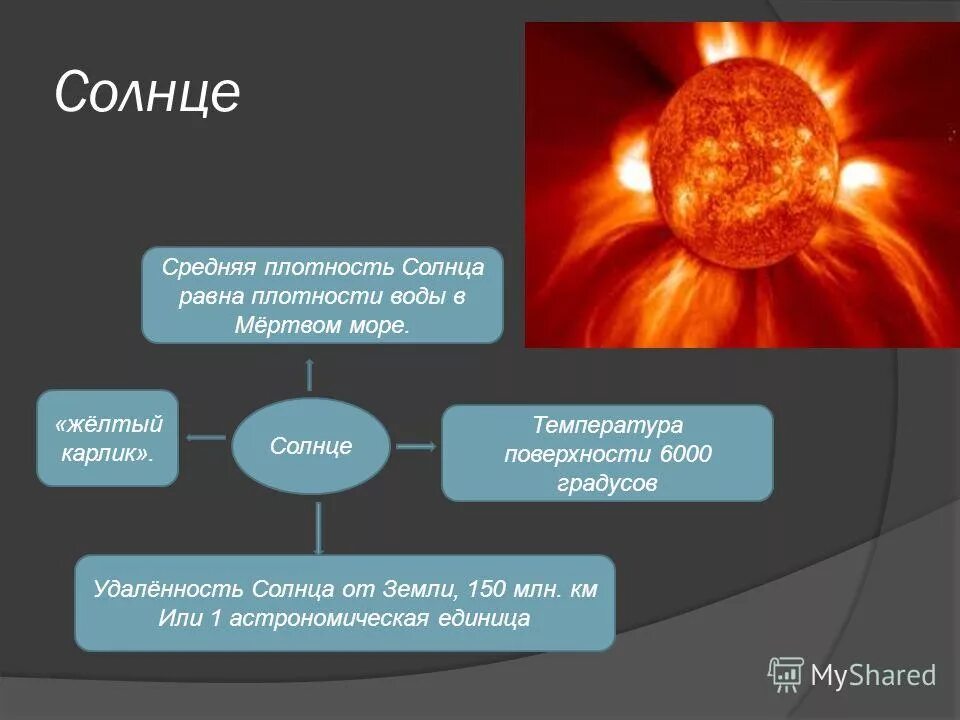 Солнце

Средняя плотность Солнца равна плотности воды в Мёртвом море.

«жёлтый карлик».

Солнце

Температура поверхности 6000 градусов

Удалённость Солнца от Земли, 150 млн. км Или 1 астрономическая единица

MyShared